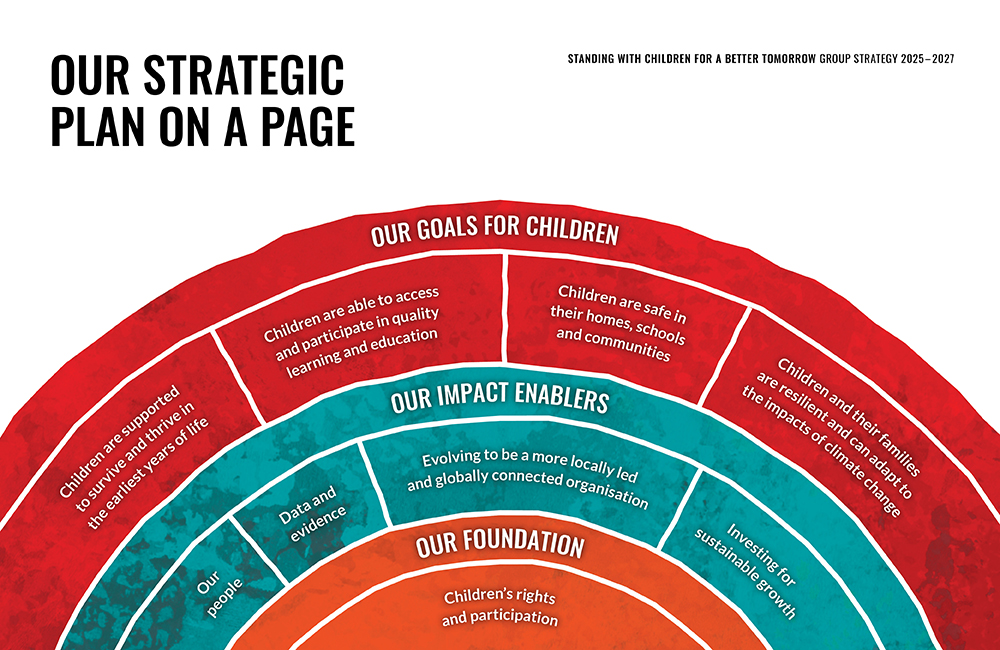 OUR STRATEGIC PLAN ON A PAGE

STANDING WITH CHILDREN FOR A BETTER TOMORROW GROUP STRATEGY 2025–2027

OUR GOALS FOR CHILDREN

Children are supported to survive and thrive in the earliest years of life

Children are able to access and participate in quality learning and education

Children are safe in their homes, schools and communities

Children and their families are resilient and can adapt to the impacts of climate change

OUR IMPACT ENABLERS

Our people

Data and evidence

Evolving to be a more locally led and globally connected organisation

Investing for sustainable growth

OUR FOUNDATION

Children's rights and participation